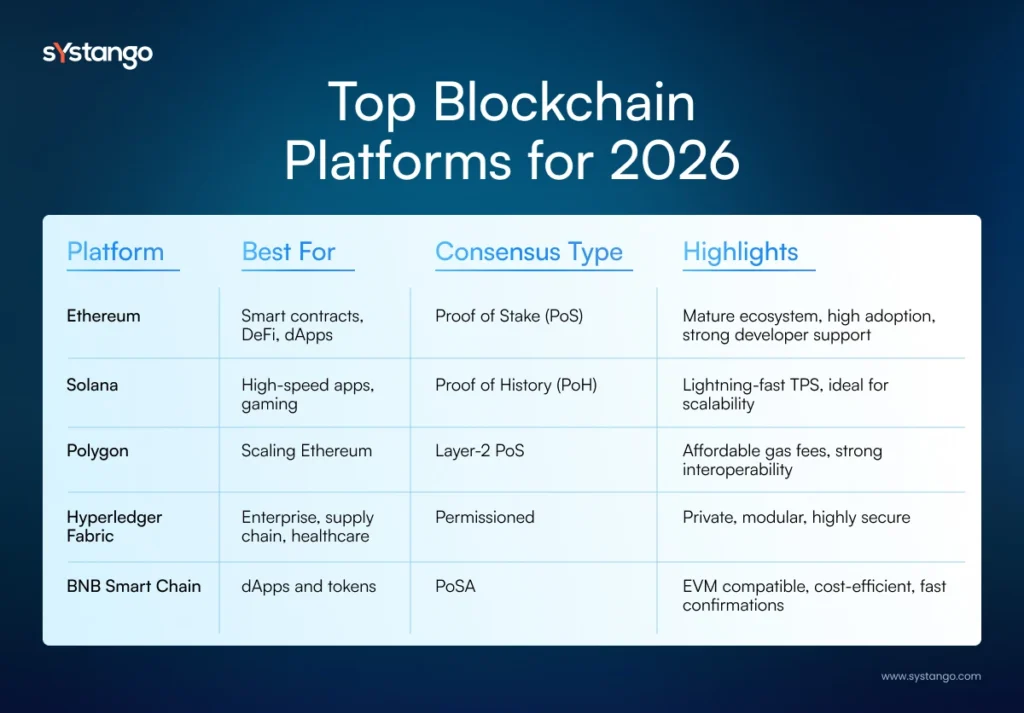 sYstango

Top Blockchain Platforms for 2026

| Platform | Best For | Consensus Type | Highlights |
|---|---|---|---|
| Ethereum | Smart contracts, DeFi, dApps | Proof of Stake (PoS) | Mature ecosystem, high adoption, strong developer support |
| Solana | High-speed apps, gaming | Proof of History (PoH) | Lightning-fast TPS, ideal for scalability |
| Polygon | Scaling Ethereum | Layer-2 PoS | Affordable gas fees, strong interoperability |
| Hyperledger Fabric | Enterprise, supply chain, healthcare | Permissioned | Private, modular, highly secure |
| BNB Smart Chain | dApps and tokens | PoSA | EVM compatible, cost-efficient, fast confirmations |

www.systango.com